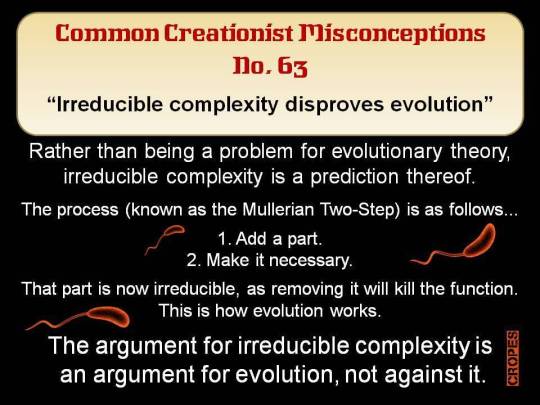 Common Creationist Misconceptions
No. 63

"Irreducible complexity disproves evolution"

Rather than being a problem for evolutionary theory, irreducible complexity is a prediction thereof.

The process (known as the Mullerian Two-Step) is as follows...

1. Add a part.
2. Make it necessary.

That part is now irreducible, as removing it will kill the function. This is how evolution works.

The argument for irreducible complexity is an argument for evolution, not against it.

CROPES